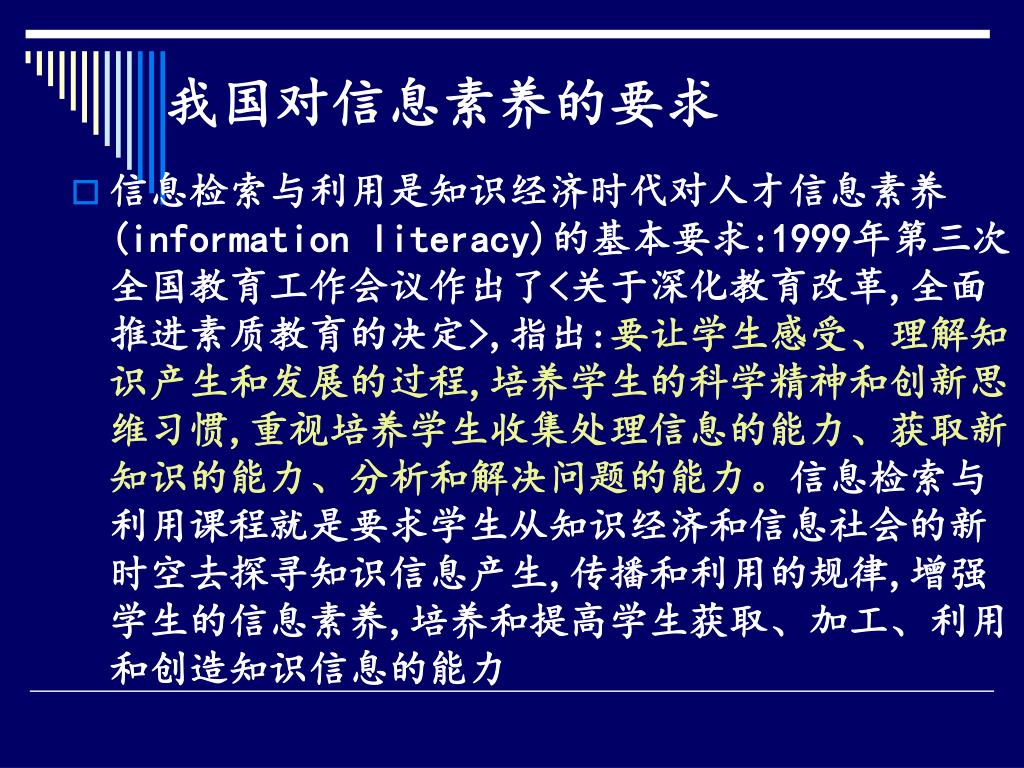 我国对信息素养的要求

信息检索与利用是知识经济时代对人才信息素养(information literacy)的基本要求:1999年第三次全国教育工作会议作出了<关于深化教育改革,全面推进素质教育的决定>,指出:要让学生感受、理解知识产生和发展的过程,培养学生的科学精神和创新思维习惯,重视培养学生收集处理信息的能力、获取新知识的能力、分析和解决问题的能力。信息检索与利用课程就是要求学生从知识经济和信息社会的新时空去探寻知识信息产生,传播和利用的规律,增强学生的信息素养,培养和提高学生获取、加工、利用和创造知识信息的能力